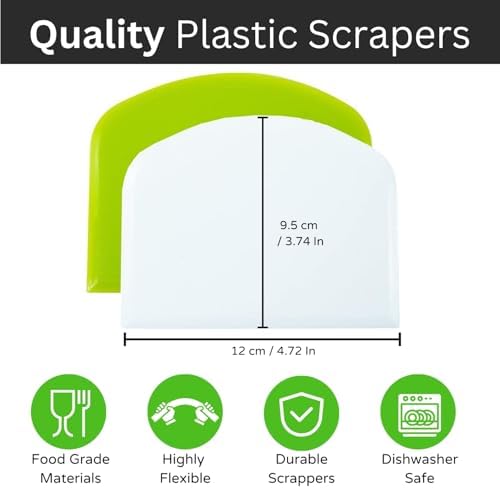 Quality Plastic Scrapers

9.5 cm
/ 3.74 In

12 cm / 4.72 In

Food Grade
Materials

Highly
Flexible

Durable
Scrappers

Dishwasher
Safe